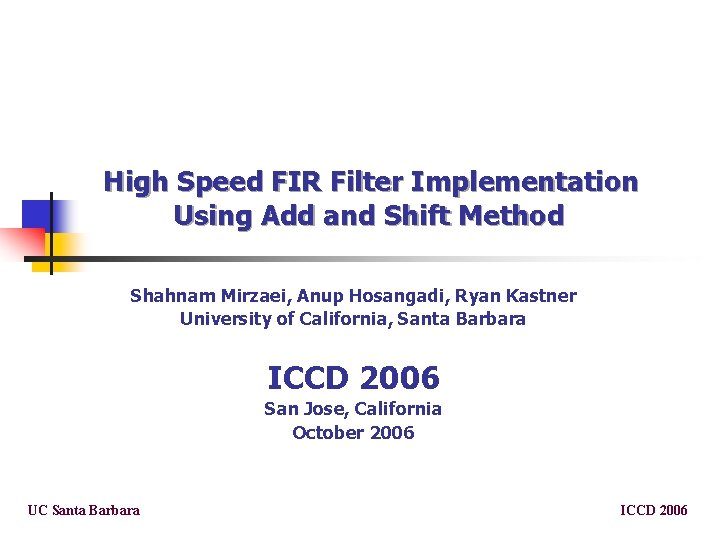 High Speed FIR Filter Implementation Using Add and Shift Method

Shahnam Mirzaei, Anup Hosangadi, Ryan Kastner
University of California, Santa Barbara

ICCD 2006
San Jose, California
October 2006

UC Santa Barbara

ICCD 2006